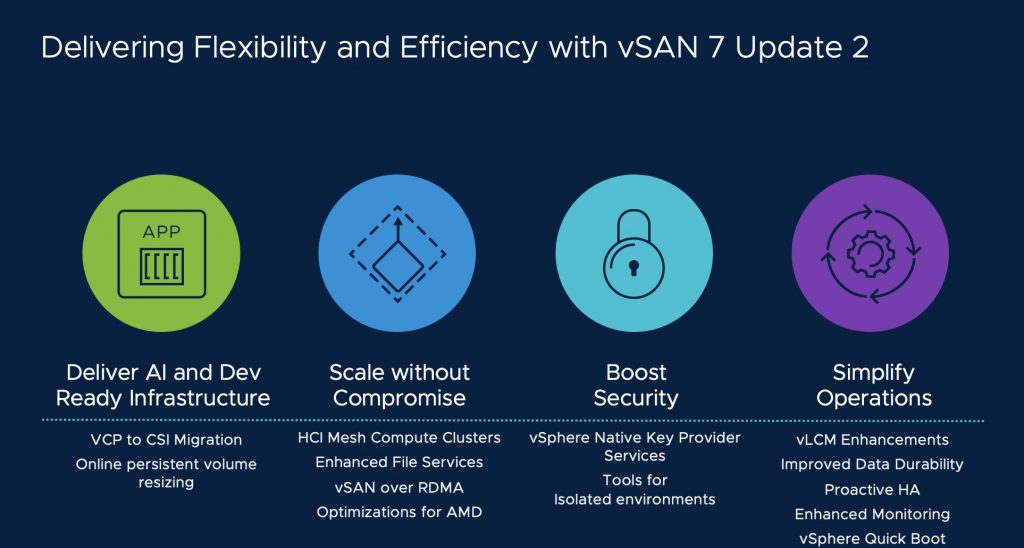 Delivering Flexibility and Efficiency with vSAN 7 Update 2

APP

Deliver AI and Dev Ready Infrastructure

VCP to CSI Migration

Online persistent volume resizing

Scale without Compromise

HCI Mesh Compute Clusters

Enhanced File Services

vSAN over RDMA

Optimizations for AMD

Boost Security

vSphere Native Key Provider Services

Tools for Isolated environments

Simplify Operations

vLCM Enhancements

Improved Data Durability

Proactive HA

Enhanced Monitoring

vSphere Quick Boot